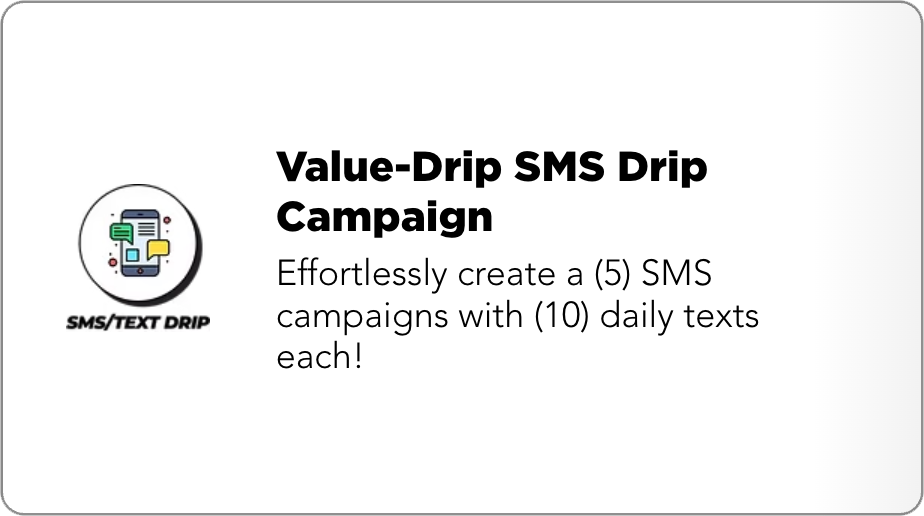 SMS/TEXT DRIP

Value-Drip SMS Drip Campaign

Effortlessly create a (5) SMS campaigns with (10) daily texts each!